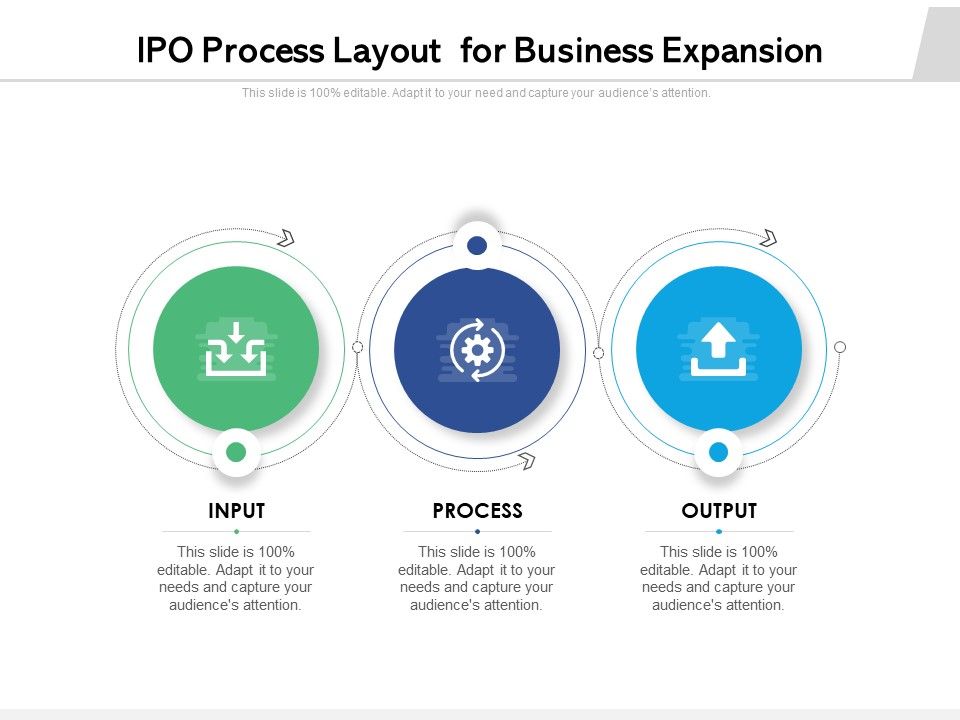 IPO Process Layout for Business Expansion

This slide is 100% editable. Adapt it to your need and capture your audience's attention.

INPUT

This slide is 100% editable. Adapt it to your needs and capture your audience's attention.

PROCESS

This slide is 100% editable. Adapt it to your needs and capture your audience's attention.

OUTPUT

This slide is 100% editable. Adapt it to your needs and capture your audience's attention.